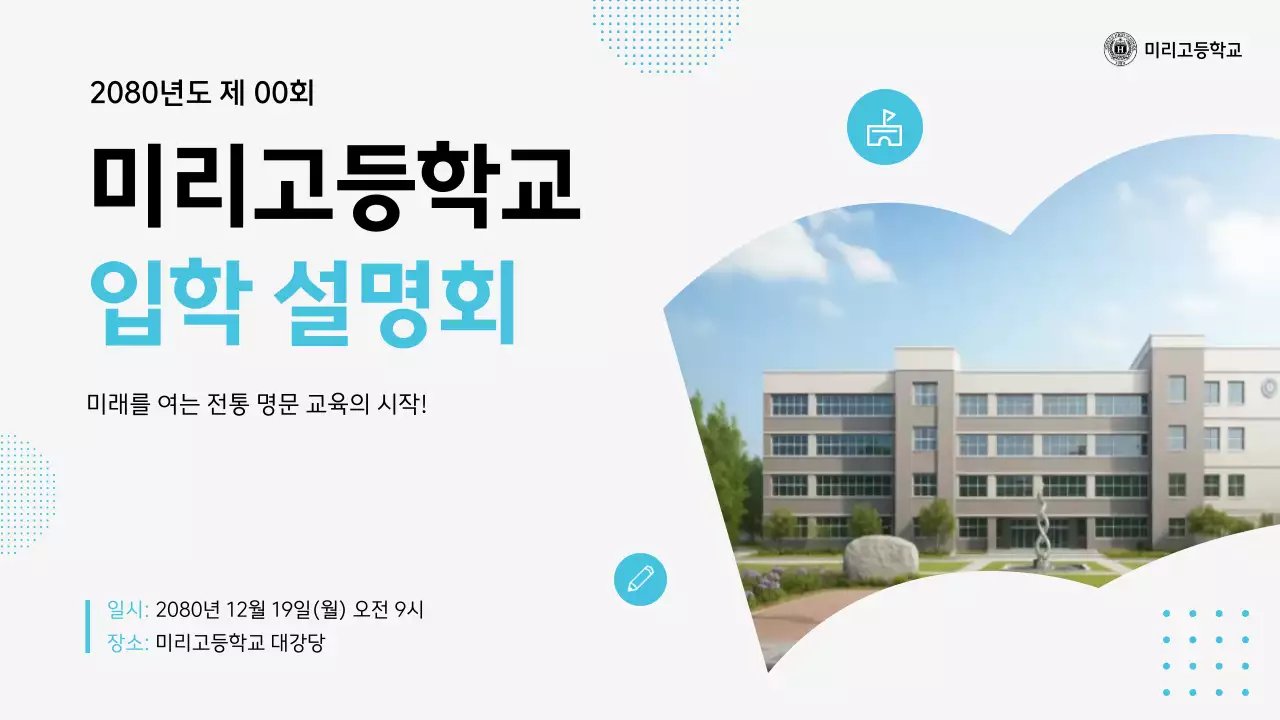 미리고등학교

2080년도 제 00회

미리고등학교
입학 설명회

미래를 여는 전통 명문 교육의 시작!

일시: 2080년 12월 19일(월) 오전 9시
장소: 미리고등학교 대강당